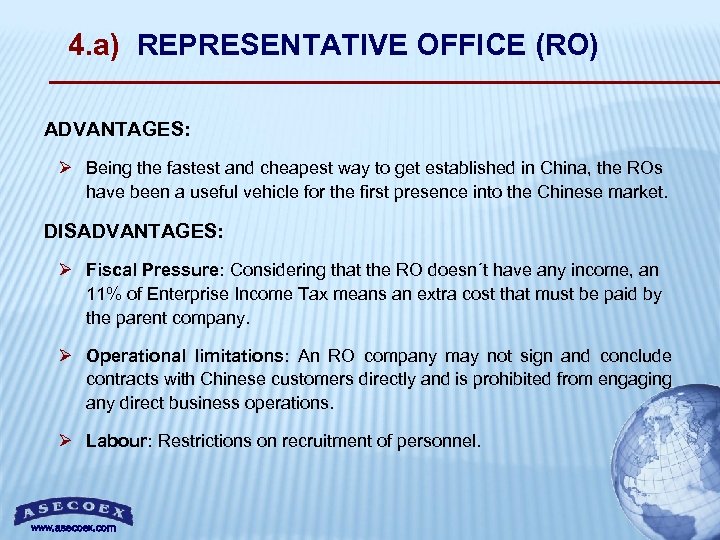 4.a) REPRESENTATIVE OFFICE (RO)

ADVANTAGES:

➢ Being the fastest and cheapest way to get established in China, the ROs have been a useful vehicle for the first presence into the Chinese market.

DISADVANTAGES:

➢ Fiscal Pressure: Considering that the RO doesn´t have any income, an 11% of Enterprise Income Tax means an extra cost that must be paid by the parent company.

➢ Operational limitations: An RO company may not sign and conclude contracts with Chinese customers directly and is prohibited from engaging any direct business operations.

➢ Labour: Restrictions on recruitment of personnel.

ASECOEX
www.asecoex.com